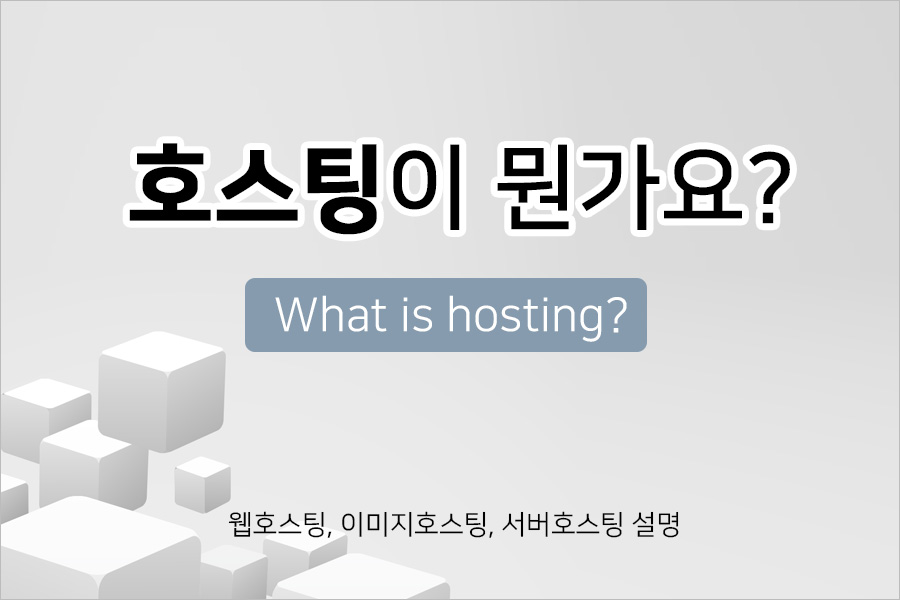 호스팅이 뭔가요?

What is hosting?

웹호스팅, 이미지호스팅, 서버호스팅 설명